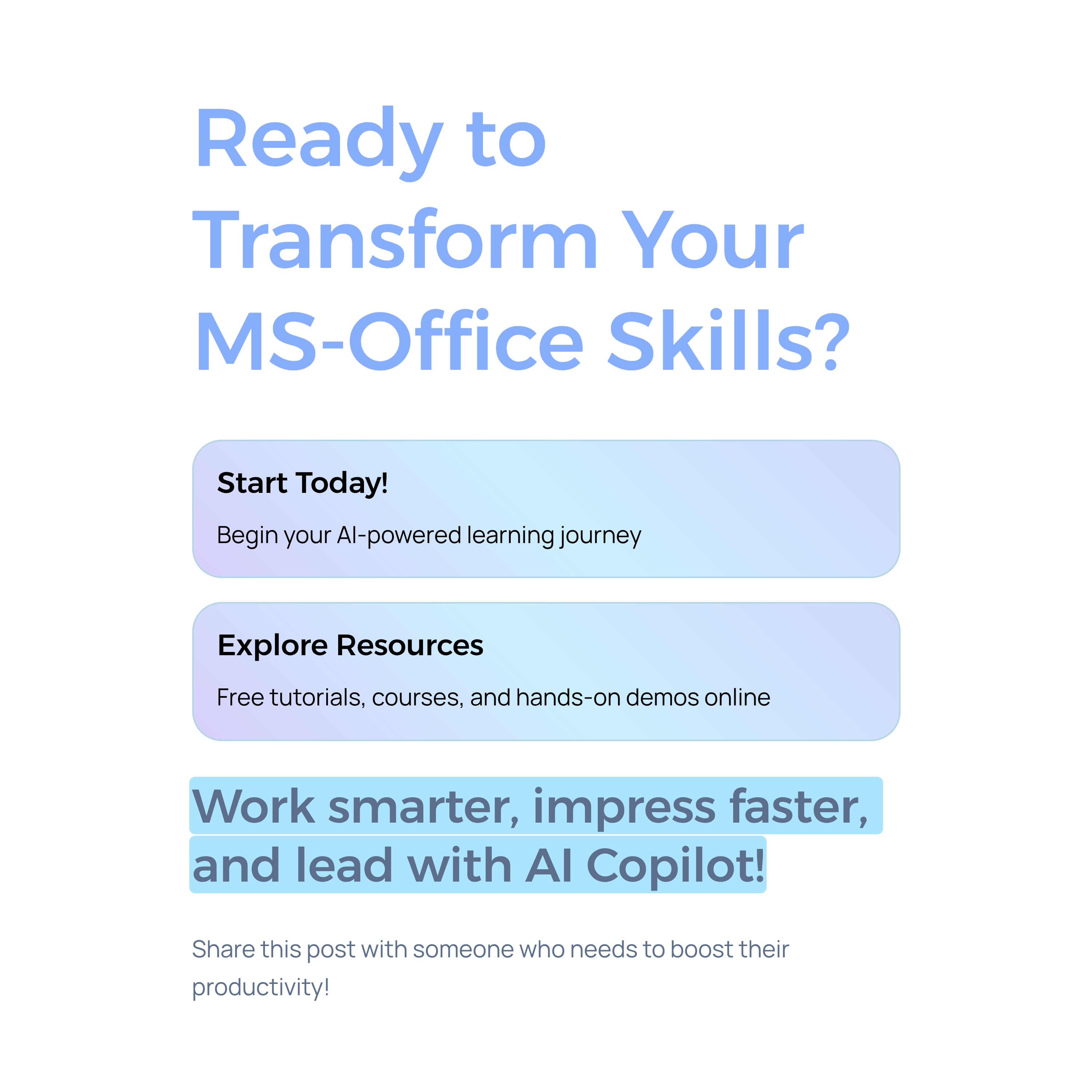 Ready to Transform Your MS-Office Skills?

Start Today!

Begin your AI-powered learning journey

Explore Resources

Free tutorials, courses, and hands-on demos online

Work smarter, impress faster, and lead with AI Copilot!

Share this post with someone who needs to boost their productivity!